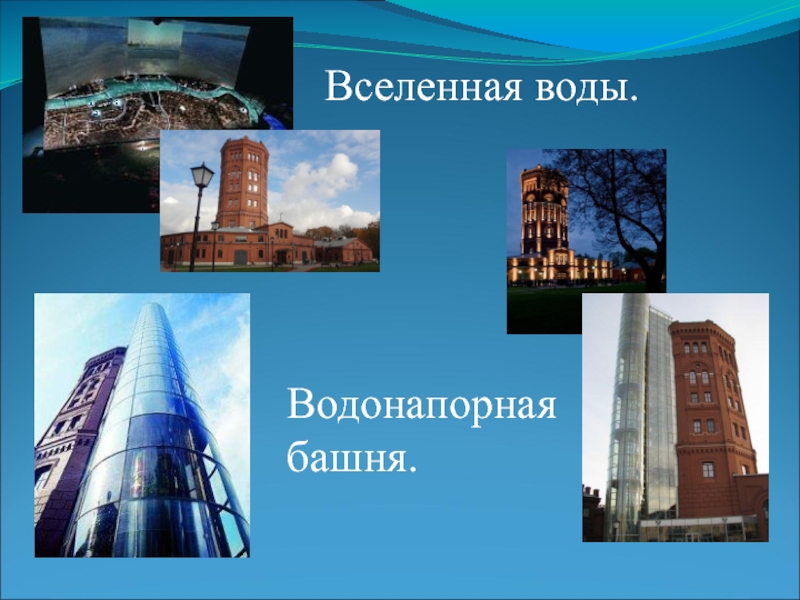 Вселенная воды.

Водонапорная башня.